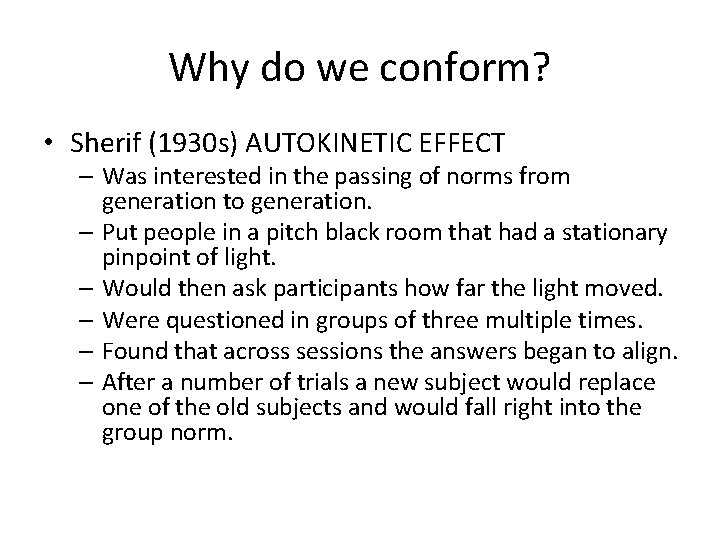 Why do we conform?

• Sherif (1930s) AUTOKINETIC EFFECT
– Was interested in the passing of norms from generation to generation.
– Put people in a pitch black room that had a stationary pinpoint of light.
– Would then ask participants how far the light moved.
– Were questioned in groups of three multiple times.
– Found that across sessions the answers began to align.
– After a number of trials a new subject would replace one of the old subjects and would fall right into the group norm.